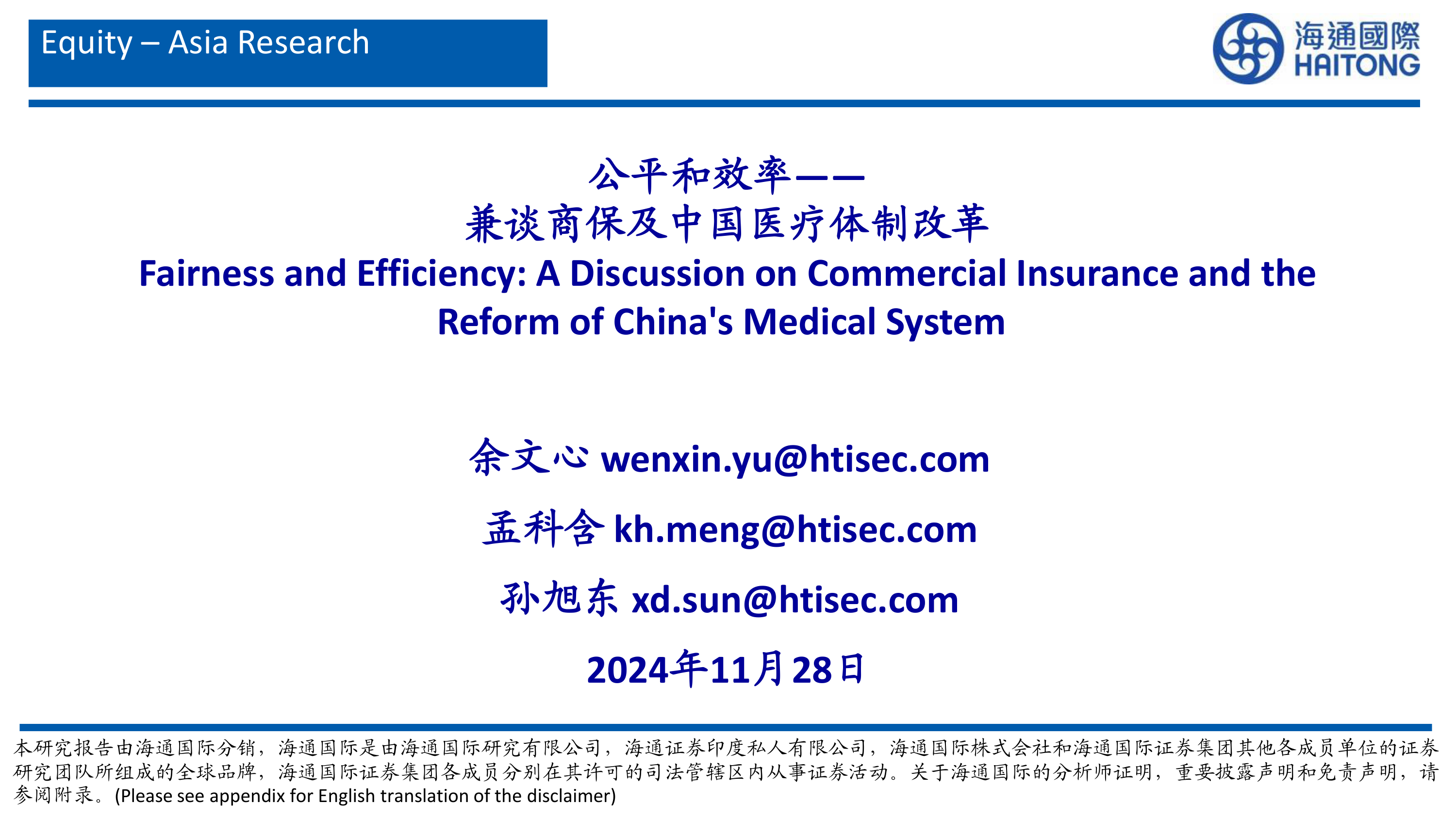 Equity – Asia Research

海通國際
HAITONG

公平和效率——
兼谈商保及中国医疗体制改革
Fairness and Efficiency: A Discussion on Commercial Insurance and the Reform of China's Medical System

余文心 wenxin.yu@htisec.com

孟科含 kh.meng@htisec.com

孙旭东 xd.sun@htisec.com

2024年11月28日

本研究报告由海通国际分销，海通国际是由海通国际研究有限公司，海通证券印度私人有限公司，海通国际株式会社和海通国际证券集团其他各成员单位的证券研究团队所组成的全球品牌，海通国际证券集团各成员分别在其许可的司法管辖区内从事证券活动。关于海通国际的分析师证明，重要披露声明和免责声明，请参阅附录。(Please see appendix for English translation of the disclaimer)